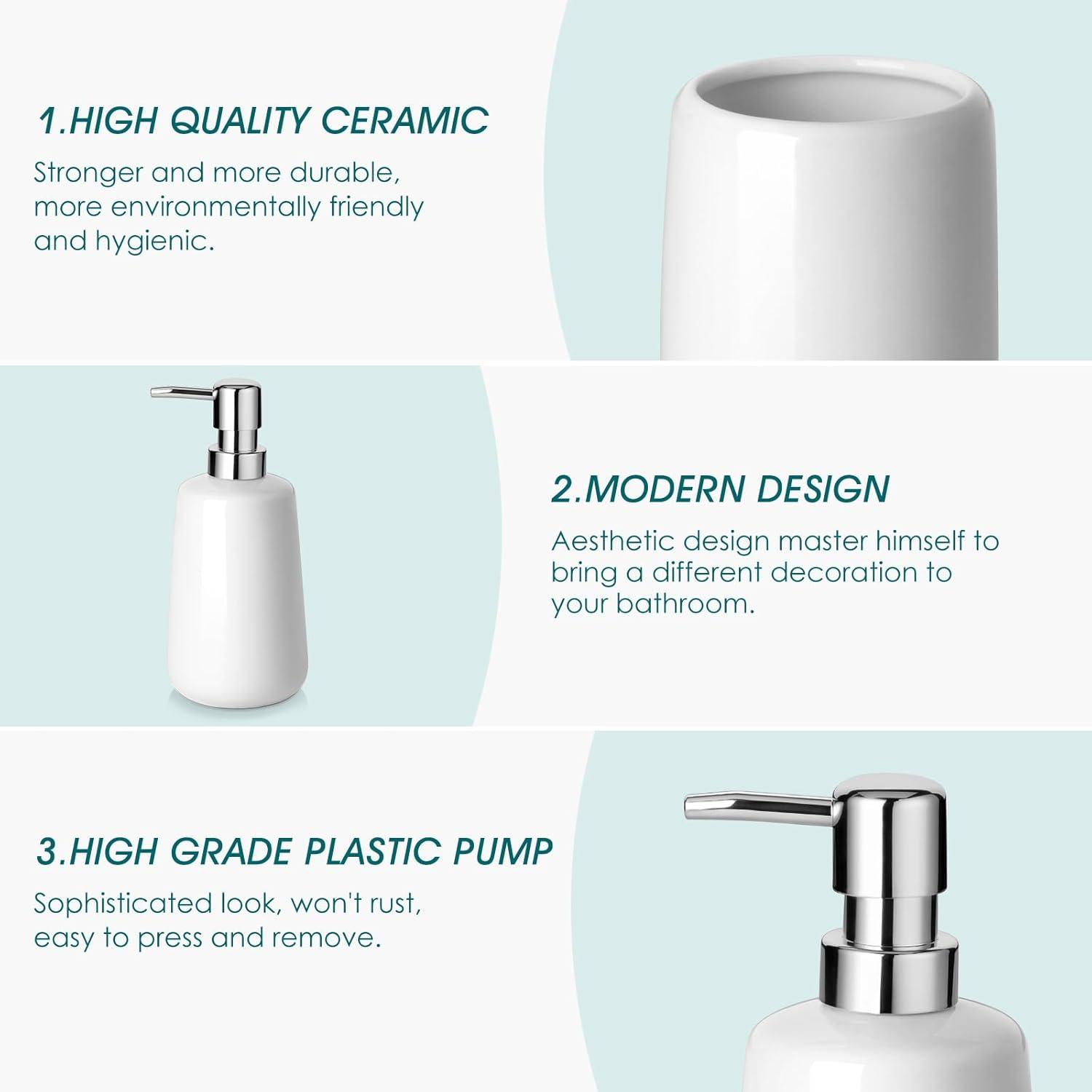 1.HIGH QUALITY CERAMIC

Stronger and more durable, more environmentally friendly and hygienic.

2.MODERN DESIGN

Aesthetic design master himself to bring a different decoration to your bathroom.

3.HIGH GRADE PLASTIC PUMP

Sophisticated look, won't rust, easy to press and remove.